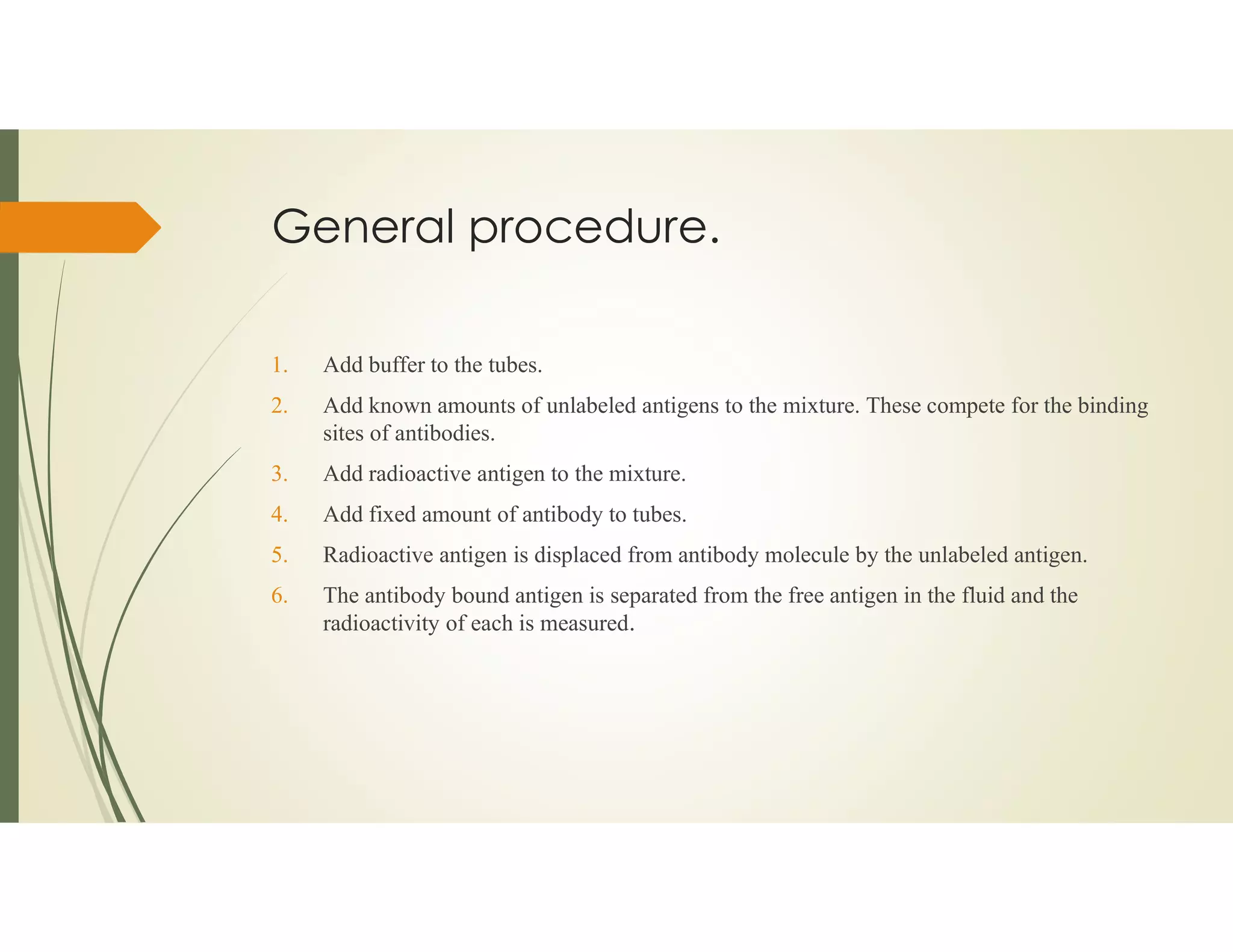 General procedure.

1. Add buffer to the tubes.

2. Add known amounts of unlabeled antigens to the mixture. These compete for the binding sites of antibodies.

3. Add radioactive antigen to the mixture.

4. Add fixed amount of antibody to tubes.

5. Radioactive antigen is displaced from antibody molecule by the unlabeled antigen.

6. The antibody bound antigen is separated from the free antigen in the fluid and the radioactivity of each is measured.